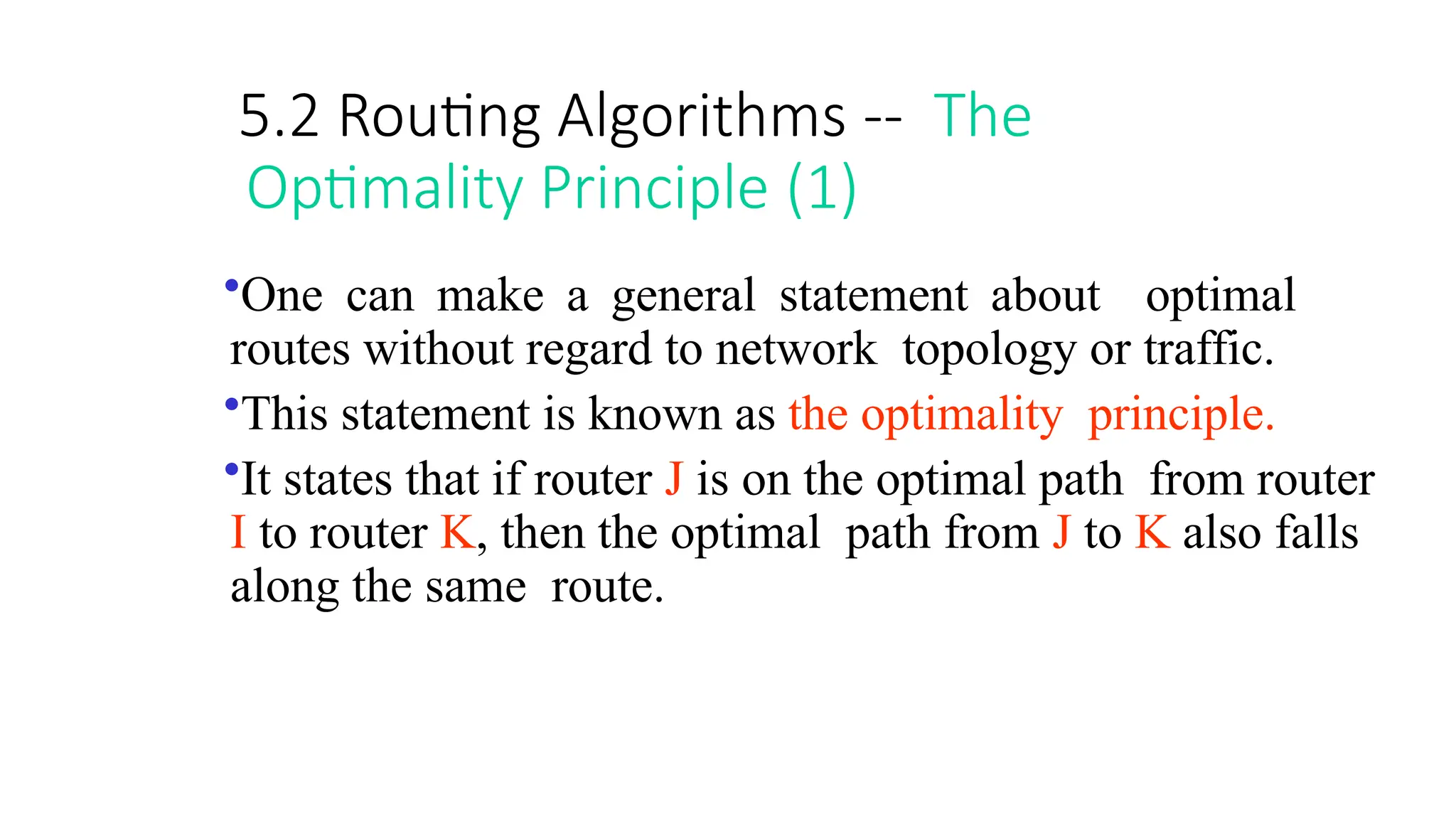 5.2 Routing Algorithms -- The Optimality Principle (1)

•One can make a general statement about optimal routes without regard to network topology or traffic.

•This statement is known as the optimality principle.

•It states that if router J is on the optimal path from router I to router K, then the optimal path from J to K also falls along the same route.